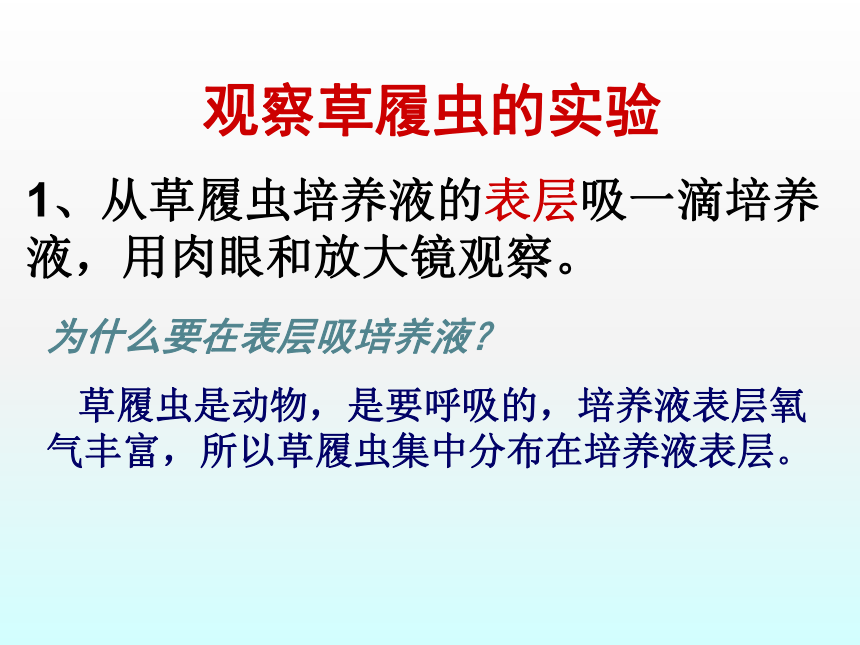 观察草履虫的实验

1、从草履虫培养液的表层吸一滴培养液，用肉眼和放大镜观察。

为什么要在表层吸培养液？

草履虫是动物，是要呼吸的，培养液表层氧气丰富，所以草履虫集中分布在培养液表层。